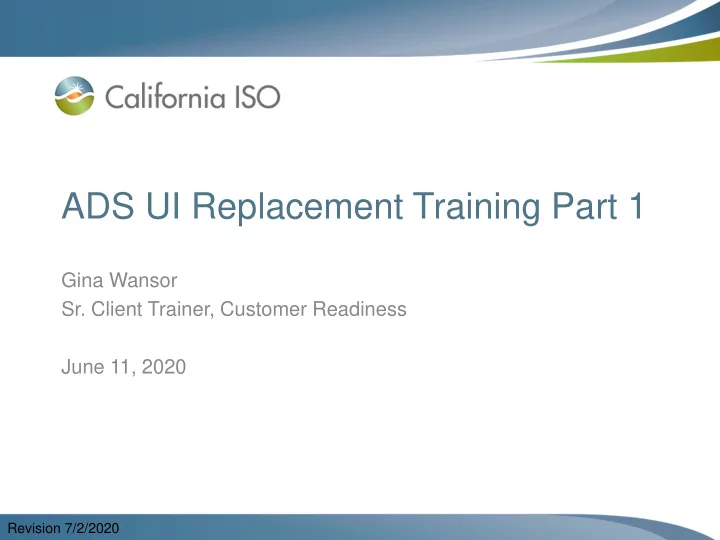 California ISO

ADS UI Replacement Training Part 1

Gina Wansor
Sr. Client Trainer, Customer Readiness

June 11, 2020

Revision 7/2/2020